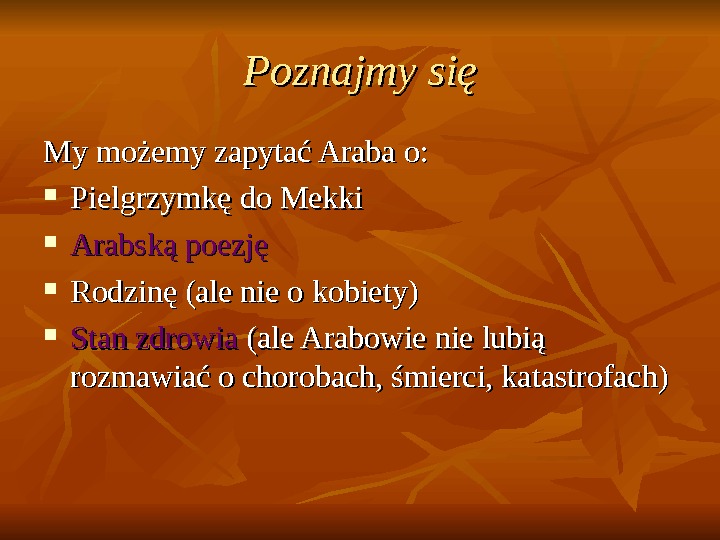 Poznajmy się

My możemy zapytać Araba o:

- Pielgrzymkę do Mekki
- Arabską poezję
- Rodzinę (ale nie o kobiety)
- Stan zdrowia (ale Arabowie nie lubią rozmawiać o chorobach, śmierci, katastrofach)